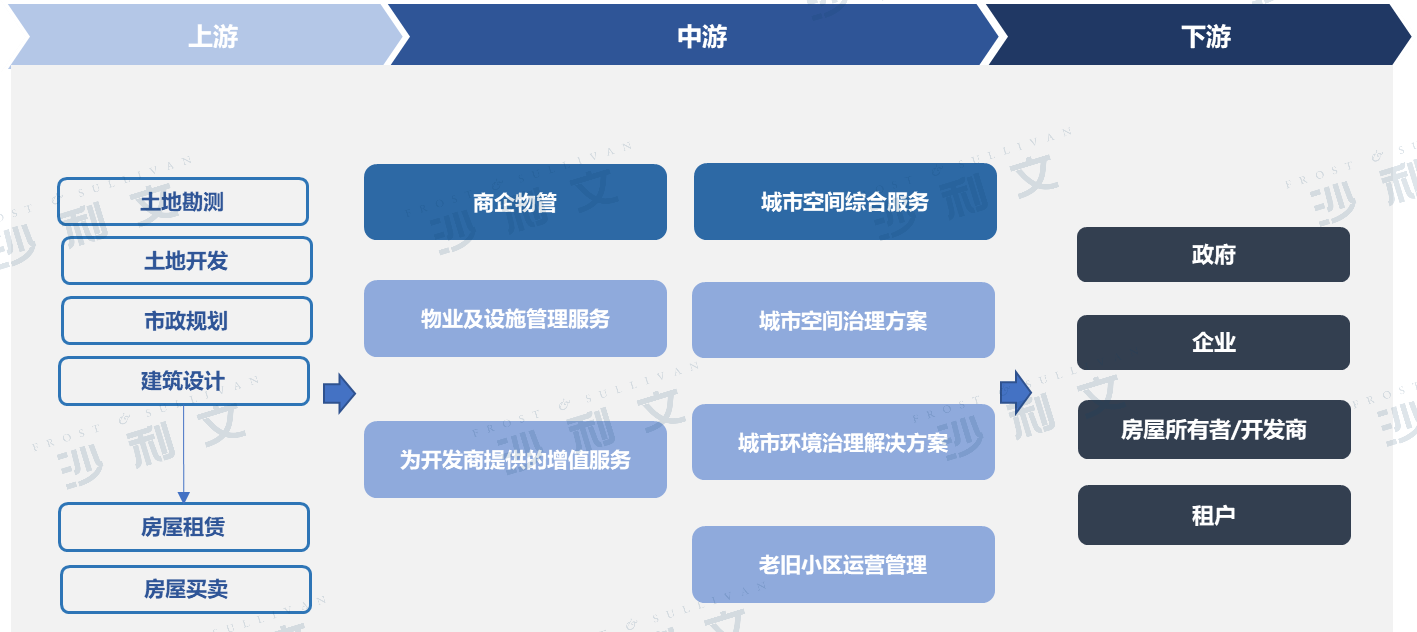 上游

中游

下游

土地勘测

土地开发

市政规划

建筑设计

房屋租赁

房屋买卖

商企物管

物业及设施管理服务

为开发商提供的增值服务

城市空间综合服务

城市空间治理方案

城市环境治理解决方案

老旧小区运营管理

政府

企业

房屋所有者/开发商

租户

FROST & SULLIVAN 沙利文